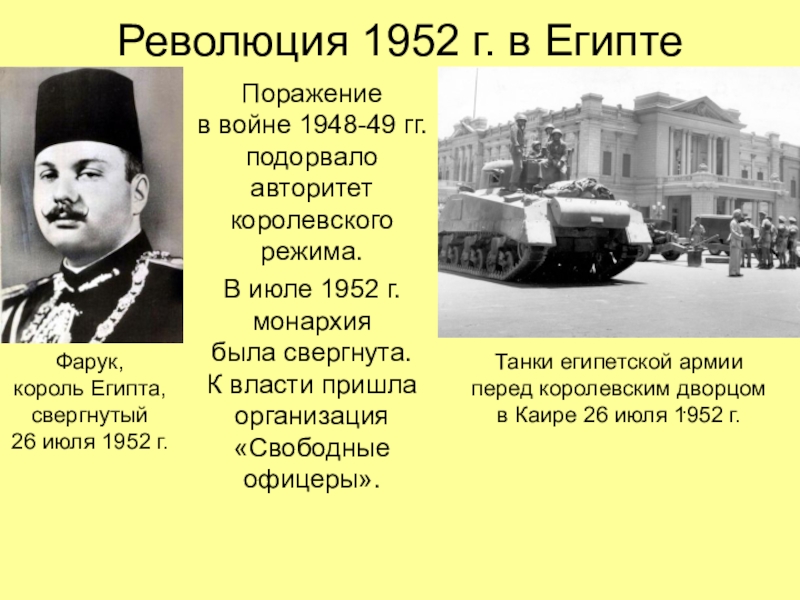 Революция 1952 г. в Египте

Фарук, король Египта, свергнутый 26 июля 1952 г.

Поражение в войне 1948-49 гг. подорвало авторитет королевского режима.

В июле 1952 г. монархия была свергнута. К власти пришла организация «Свободные офицеры».

Танки египетской армии перед королевским дворцом в Каире 26 июля 1952 г.